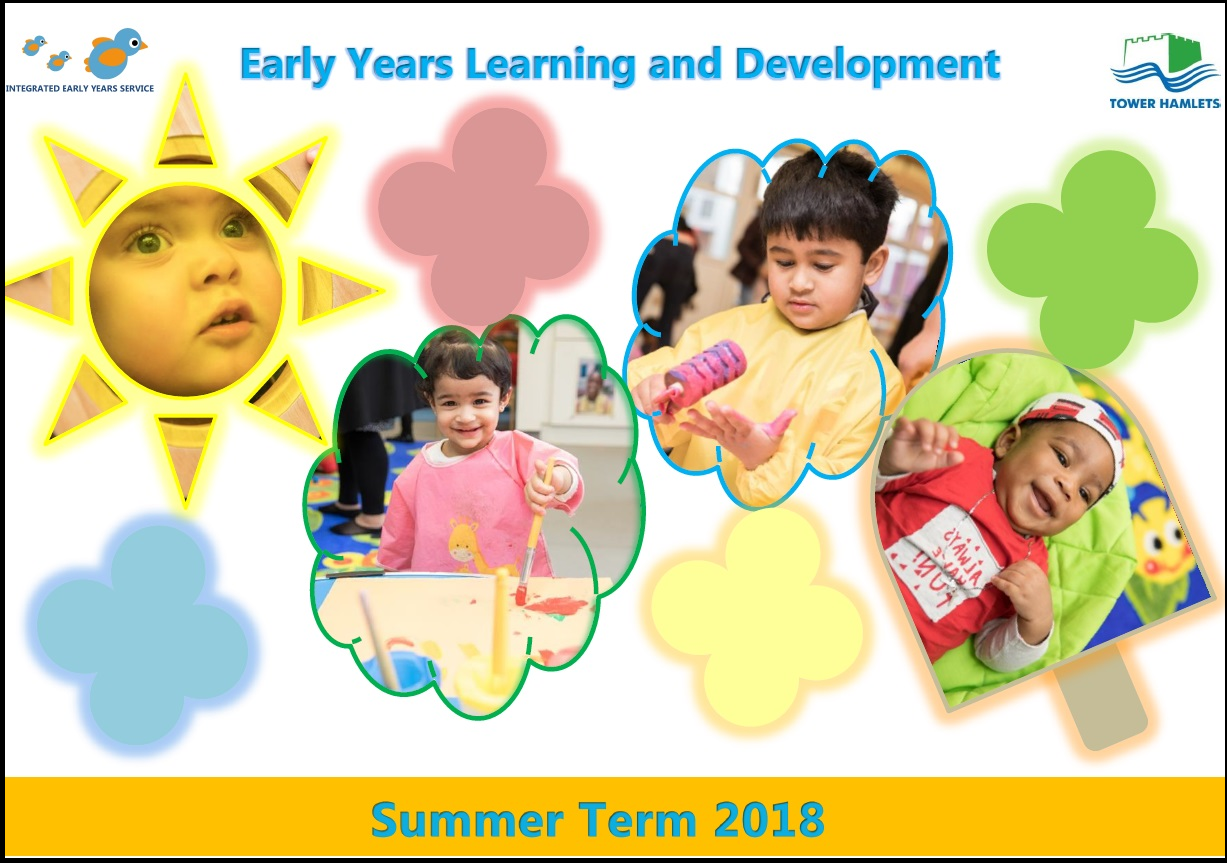 INTEGRATED EARLY YEARS SERVICE

Early Years Learning and Development

TOWER HAMLETS

ALWAYS FUN!

Summer Term 2018